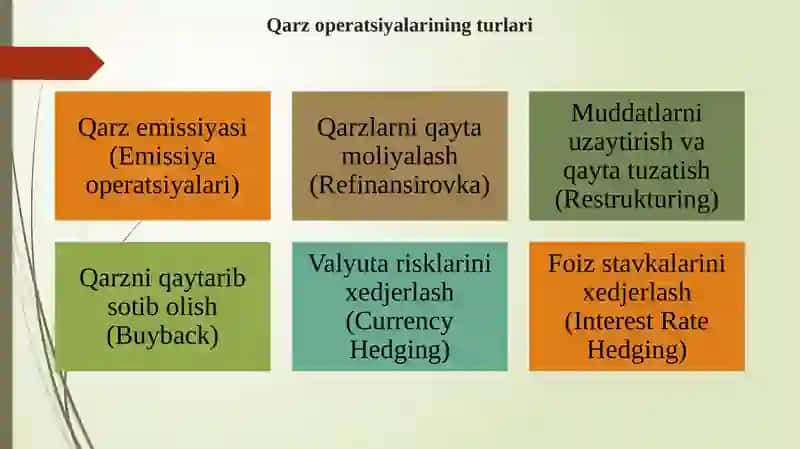 Qarz operatsiyalarining turlari

Qarz emissiyasi (Emissiya operatsiyalari)

Qarzlarni qayta moliyalash (Refinansirovka)

Muddatlarni uzaytirish va qayta tuzatish (Restrukturing)

Qarzni qaytarib sotib olish (Buyback)

Valyuta risklarini xedjerlash (Currency Hedging)

Foiz stavkalarini xedjerlash (Interest Rate Hedging)